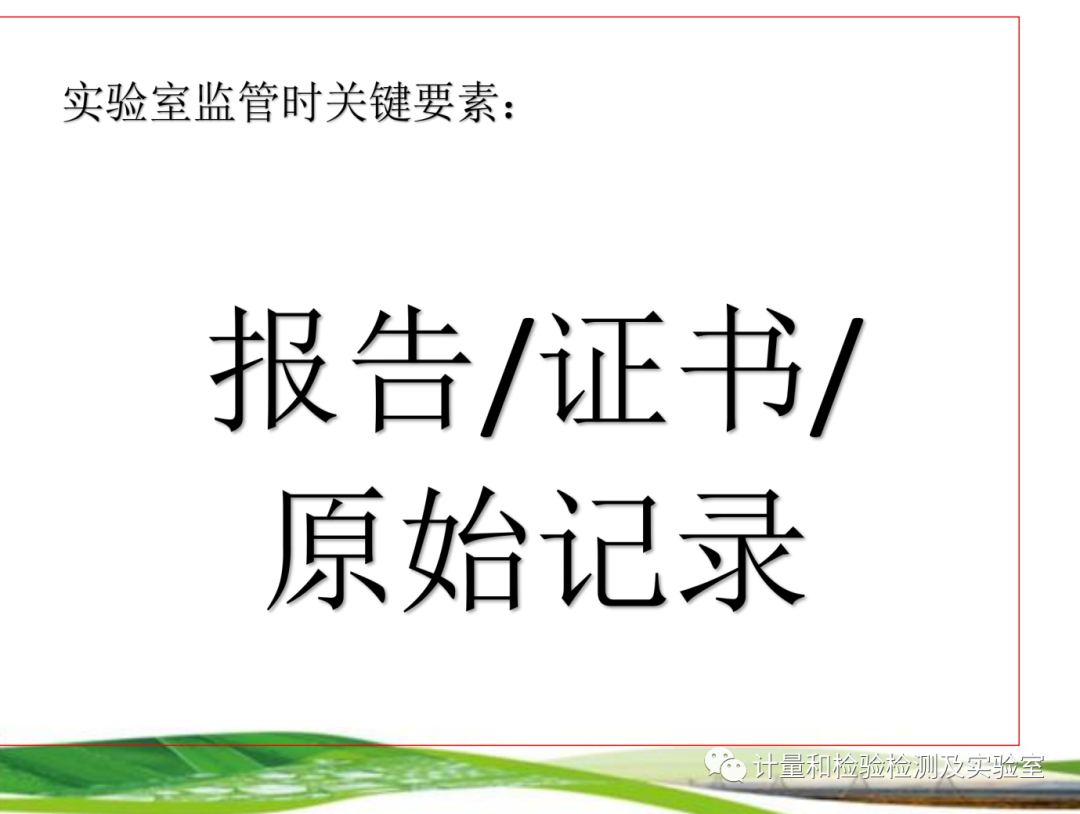 实验室监管时关键要素：

报告/证书/原始记录

计量和检验检测及实验室